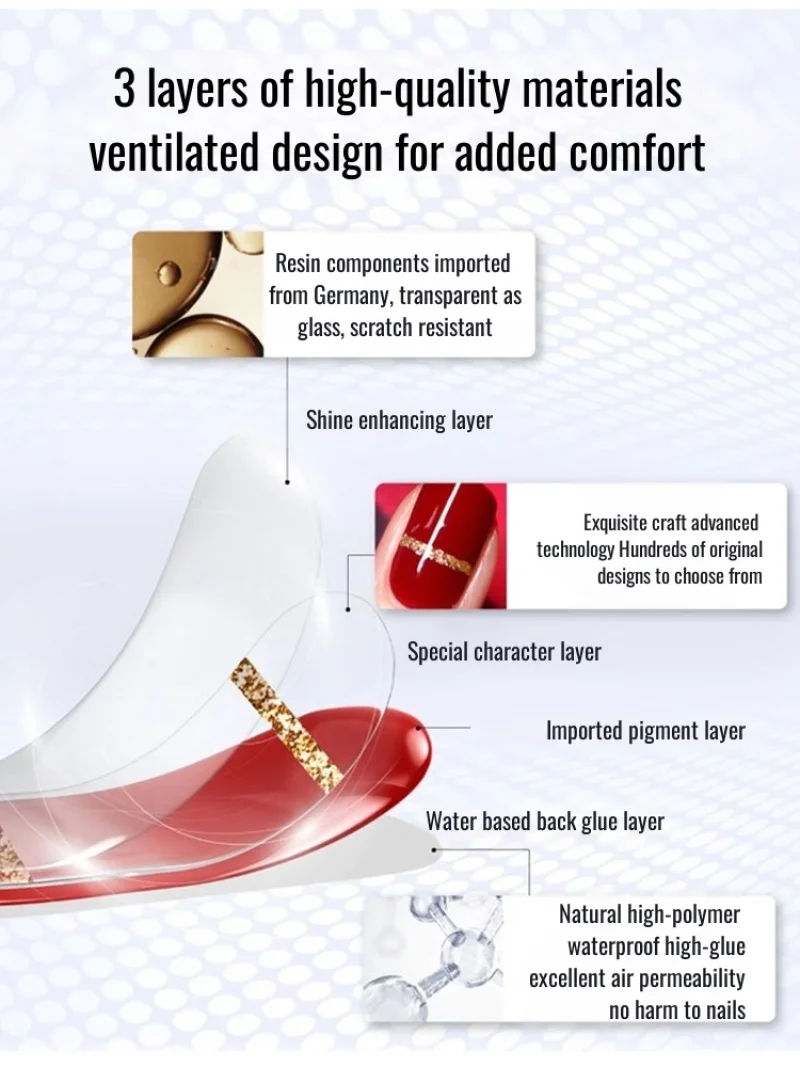 3 layers of high-quality materials ventilated design for added comfort

Resin components imported from Germany, transparent as glass, scratch resistant

Shine enhancing layer

Exquisite craft advanced technology Hundreds of original designs to choose from

Special character layer

Imported pigment layer

Water based back glue layer

Natural high-polymer waterproof high-glue excellent air permeability no harm to nails